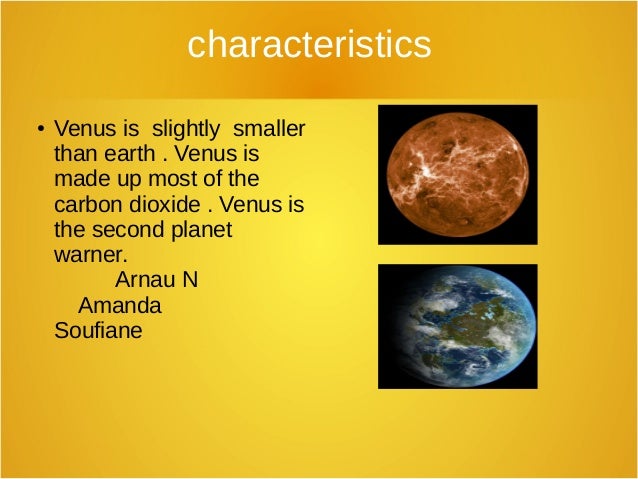 characteristics

• Venus is slightly smaller than earth . Venus is made up most of the carbon dioxide . Venus is the second planet warner.
Arnau N
Amanda
Soufiane